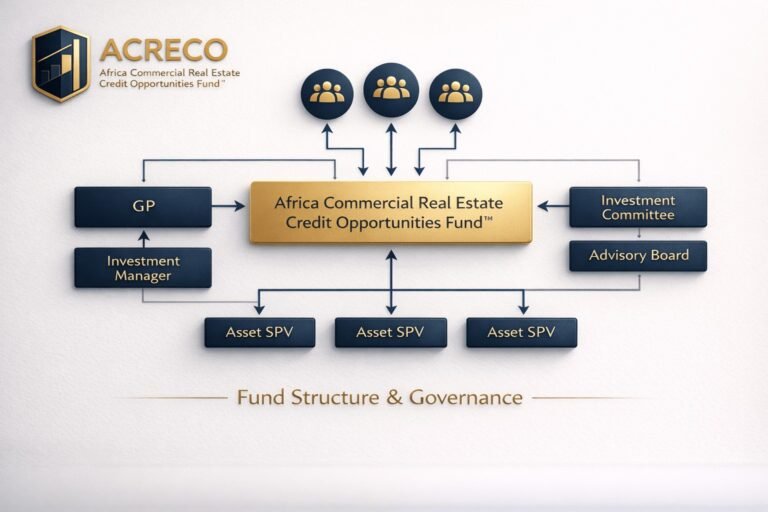 ACRECO
Africa Commercial Real Estate Credit Opportunities Fund™

GP

Investment Manager

Africa Commercial Real Estate Credit Opportunities Fund™

Investment Committee

Advisory Board

Asset SPV

Asset SPV

Asset SPV

Fund Structure & Governance